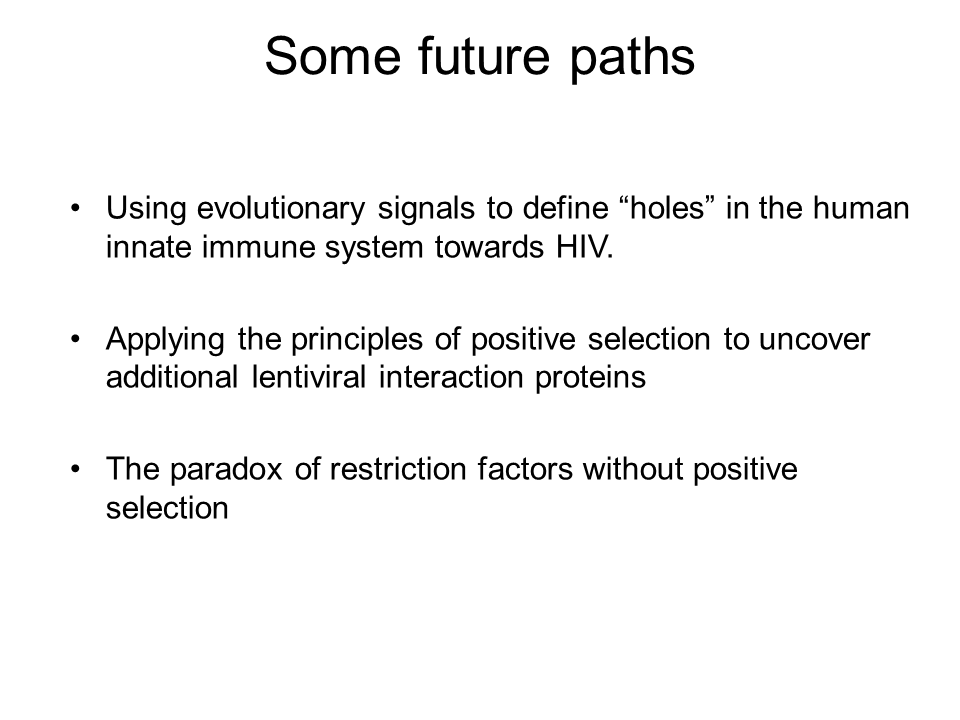 Some future paths

• Using evolutionary signals to define “holes” in the human innate immune system towards HIV.

• Applying the principles of positive selection to uncover additional lentiviral interaction proteins

• The paradox of restriction factors without positive selection